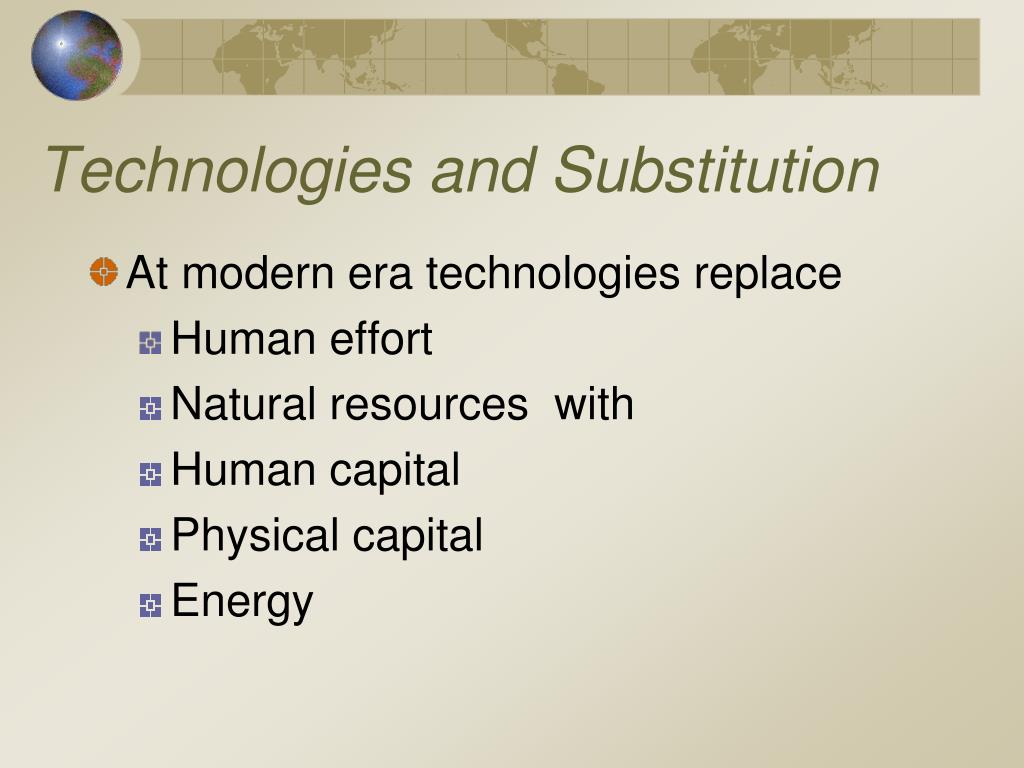 Technologies and Substitution

At modern era technologies replace

Human effort

Natural resources with

Human capital

Physical capital

Energy